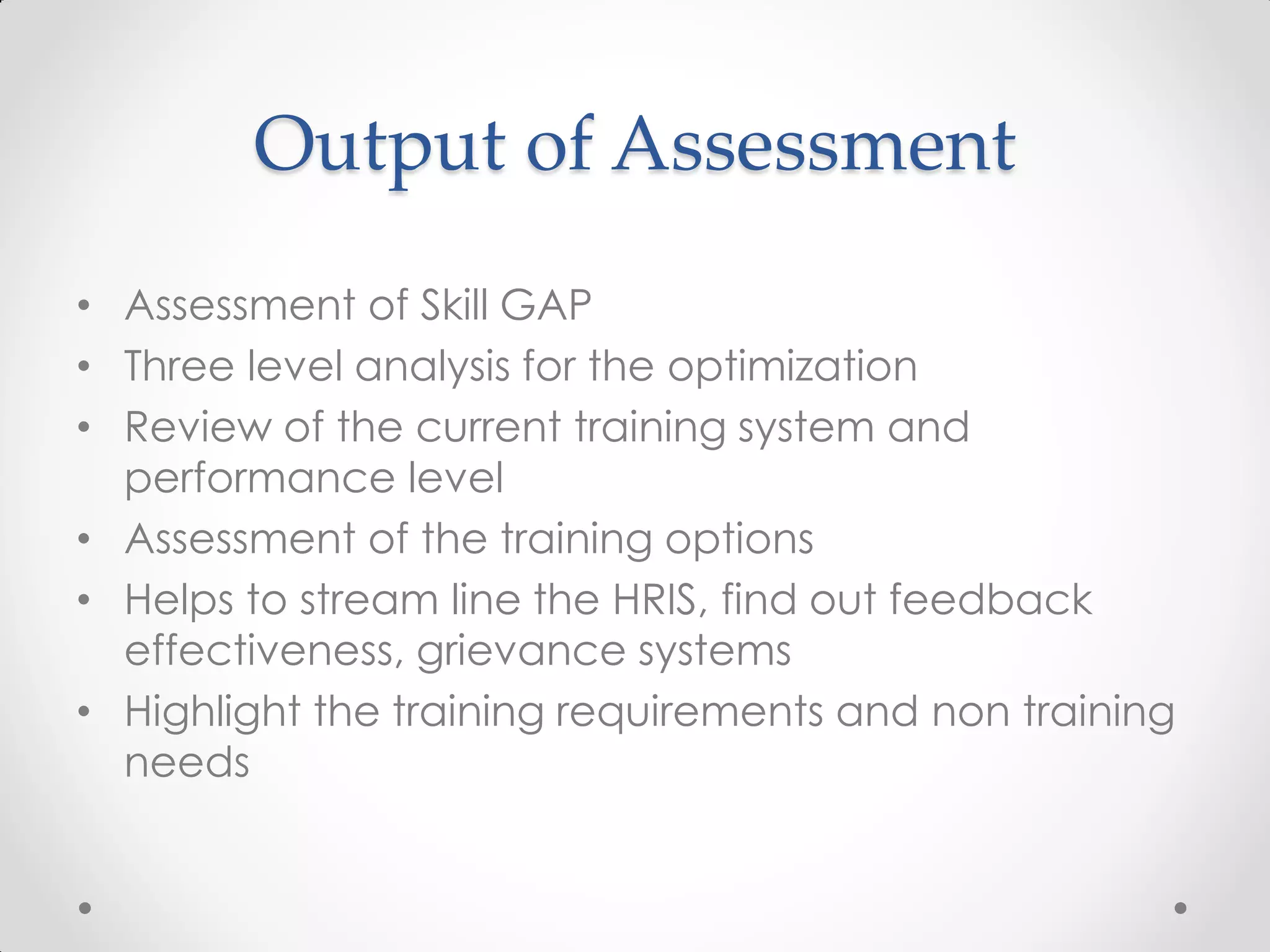 Output of Assessment

• Assessment of Skill GAP
• Three level analysis for the optimization
• Review of the current training system and performance level
• Assessment of the training options
• Helps to stream line the HRIS, find out feedback effectiveness, grievance systems
• Highlight the training requirements and non training needs